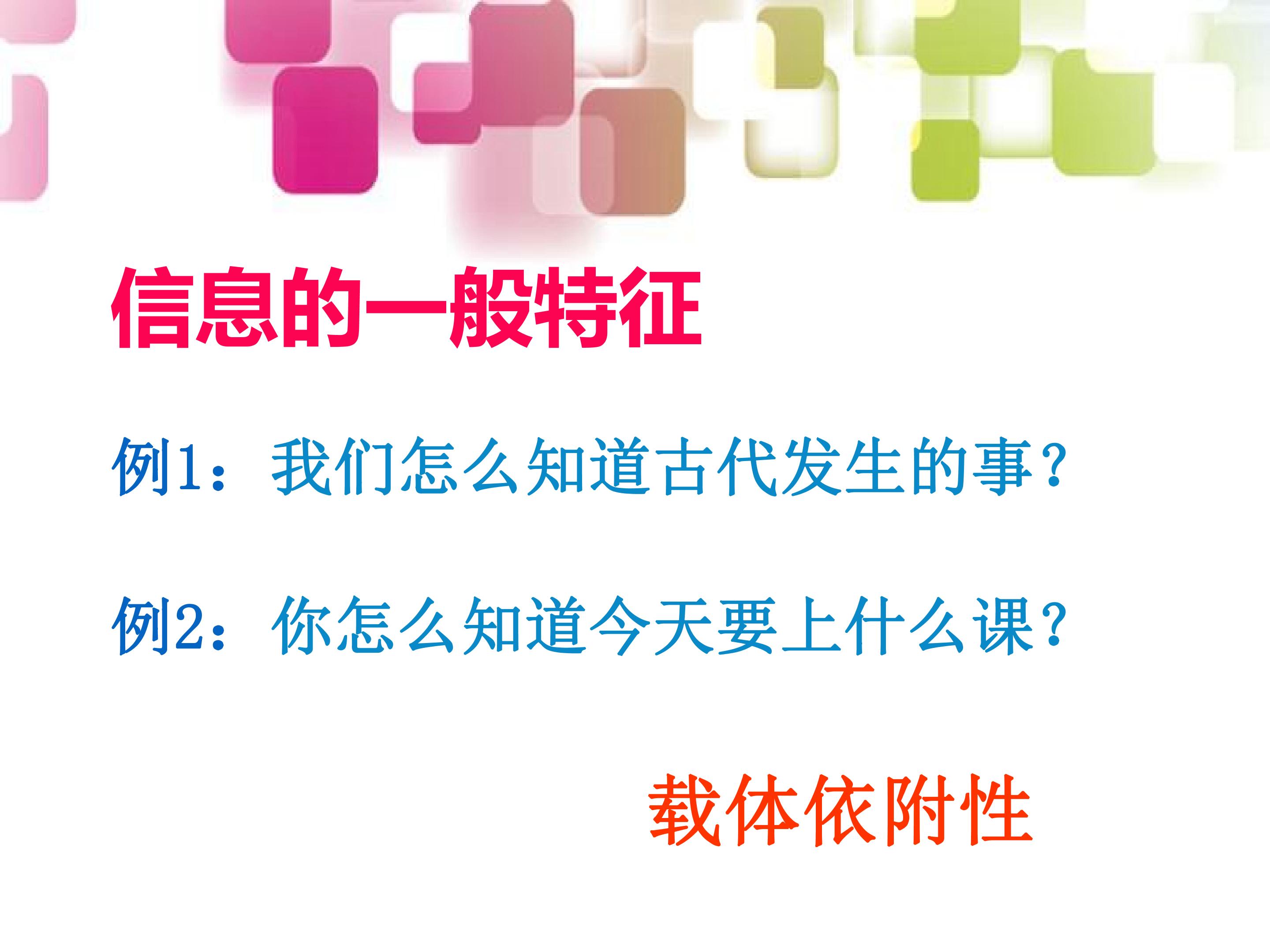 信息的一般特征

例1：我们怎么知道古代发生的事？

例2：你怎么知道今天要上什么课？

载体依附性